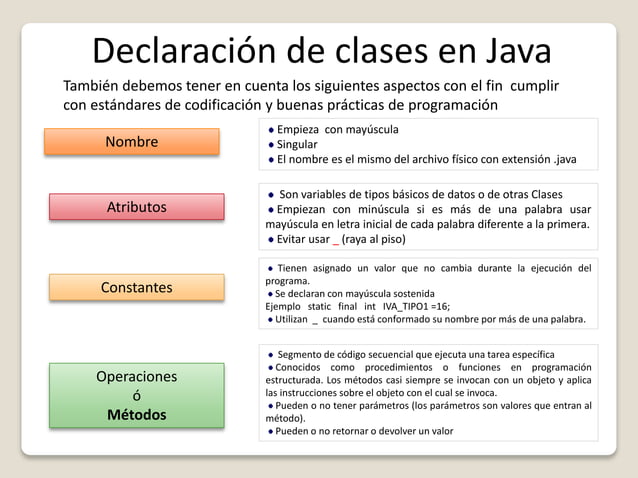 Declaración de clases en Java

También debemos tener en cuenta los siguientes aspectos con el fin cumplir con estándares de codificación y buenas prácticas de programación

Nombre

• Empieza con mayúscula
• Singular
• El nombre es el mismo del archivo físico con extensión .java

Atributos

• Son variables de tipos básicos de datos o de otras Clases
• Empiezan con minúscula si es más de una palabra usar mayúscula en letra inicial de cada palabra diferente a la primera.
• Evitar usar _ (raya al piso)

Constantes

• Tienen asignado un valor que no cambia durante la ejecución del programa.
• Se declaran con mayúscula sostenida
Ejemplo static final int IVA_TIPO1 =16;
• Utilizan _ cuando está conformado su nombre por más de una palabra.

Operaciones
ó
Métodos

• Segmento de código secuencial que ejecuta una tarea específica
• Conocidos como procedimientos o funciones en programación estructurada. Los métodos casi siempre se invocan con un objeto y aplica las instrucciones sobre el objeto con el cual se invoca.
• Pueden o no tener parámetros (los parámetros son valores que entran al método).
• Pueden o no retornar o devolver un valor